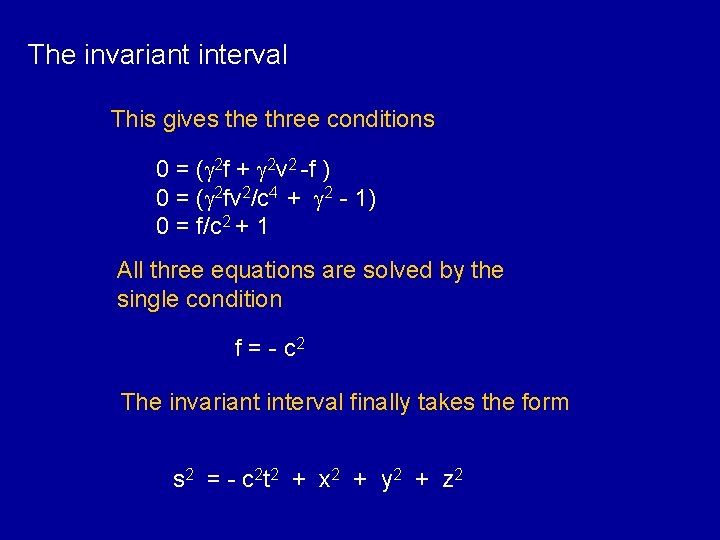 The invariant interval

This gives the three conditions

$0 = (\gamma^2 f + \gamma^2 v^2 - f)$
$0 = (\gamma^2 f v^2/c^4 + \gamma^2 - 1)$
$0 = f/c^2 + 1$

All three equations are solved by the single condition

$f = - c^2$

The invariant interval finally takes the form

$s^2 = - c^2t^2 + x^2 + y^2 + z^2$